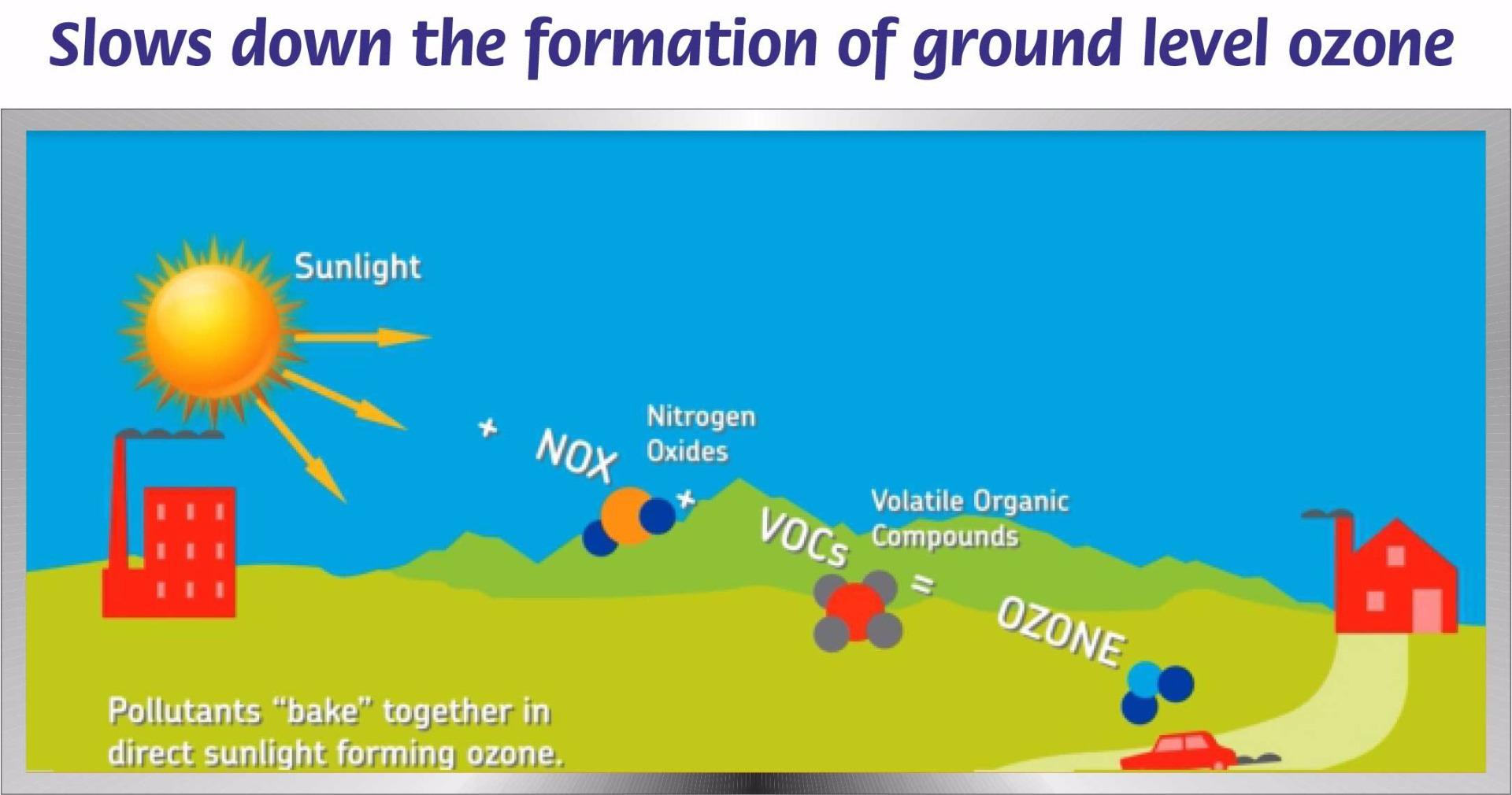 Slows down the formation of ground level ozone

Sunlight

+ NOX Nitrogen Oxides

+ VOCs Volatile Organic Compounds

= OZONE

Pollutants "bake" together in direct sunlight forming ozone.